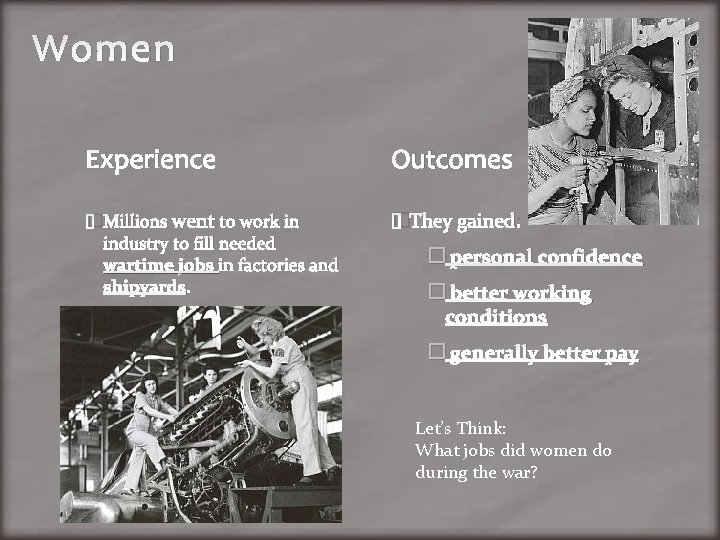 Women

Experience

 Millions went to work in industry to fill needed wartime jobs in factories and shipyards.

Outcomes

 They gained.

 personal confidence

 better working conditions

 generally better pay

Let's Think:
What jobs did women do during the war?